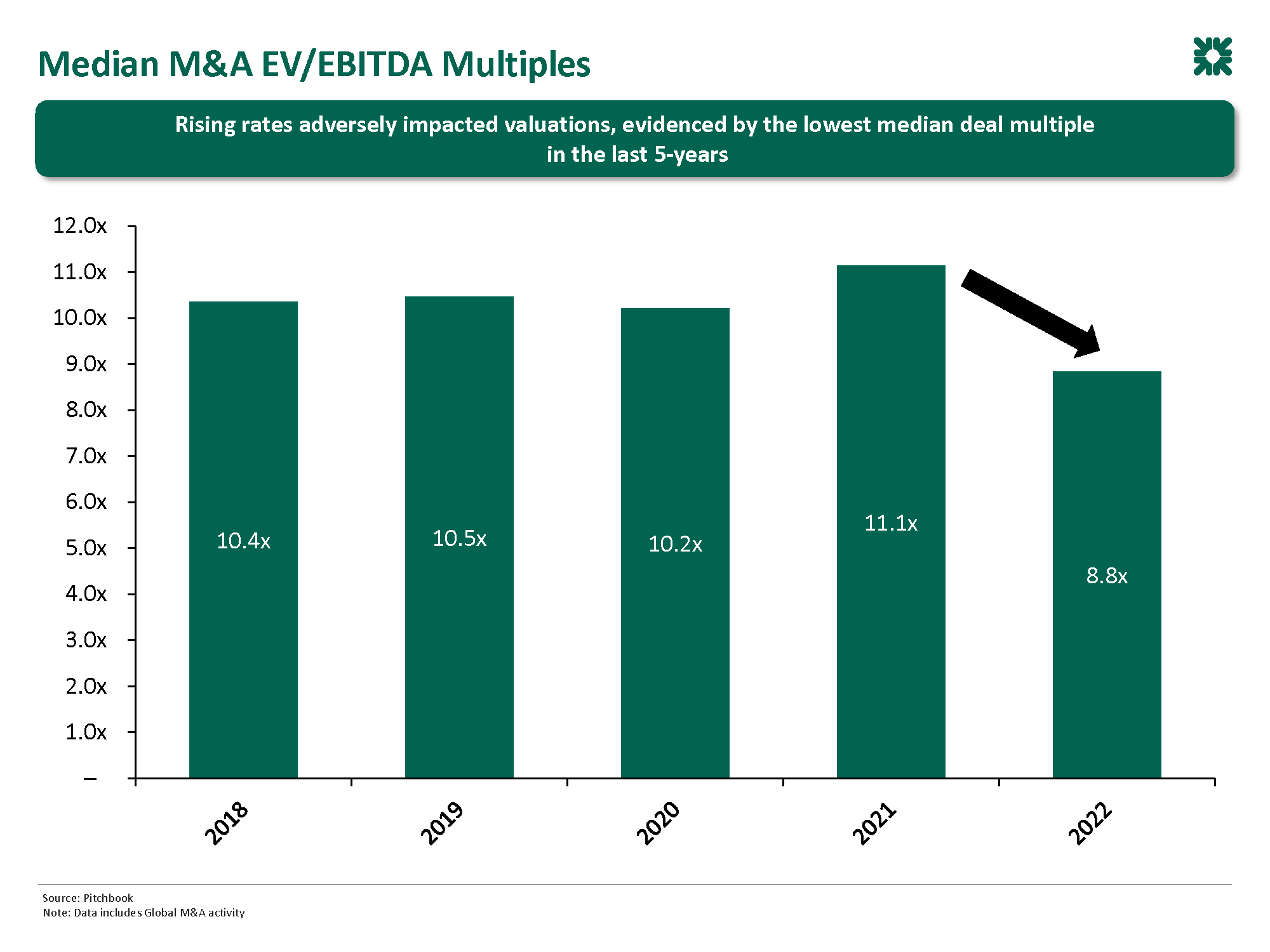 Median M&A EV/EBITDA Multiples

Rising rates adversely impacted valuations, evidenced by the lowest median deal multiple in the last 5-years

12.0x
11.0x
10.0x
9.0x
8.0x
7.0x
6.0x
5.0x
4.0x
3.0x
2.0x
1.0x
–

10.4x
10.5x
10.2x
11.1x
8.8x

2018
2019
2020
2021
2022

Source: Pitchbook
Note: Data includes Global M&A activity